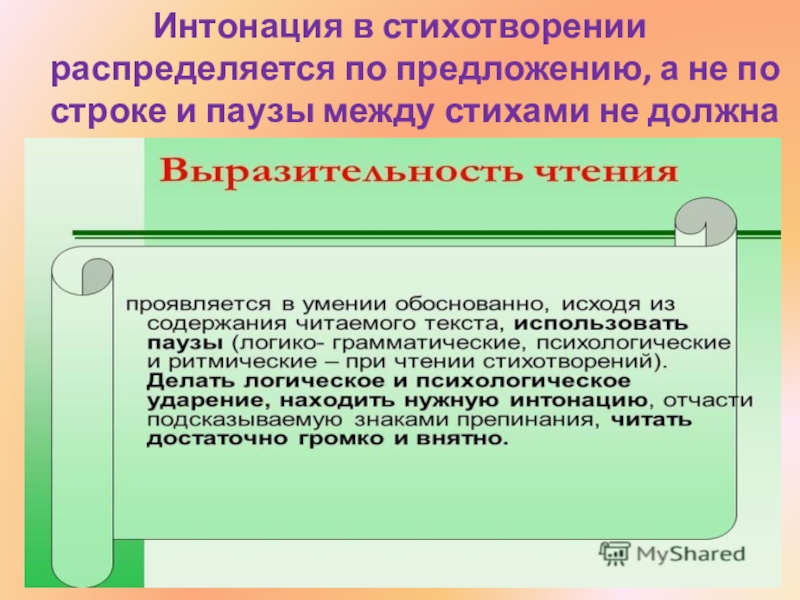 Интонация в стихотворении распределяется по предложению, а не по строке и паузы между стихами не должна

Выразительность чтения

проявляется в умении обоснованно, исходя из содержания читаемого текста, использовать паузы (логико- грамматические, психологические и ритмические – при чтении стихотворений). Делать логическое и психологическое ударение, находить нужную интонацию, отчасти подсказываемую знаками препинания, читать достаточно громко и внятно.

MyShared